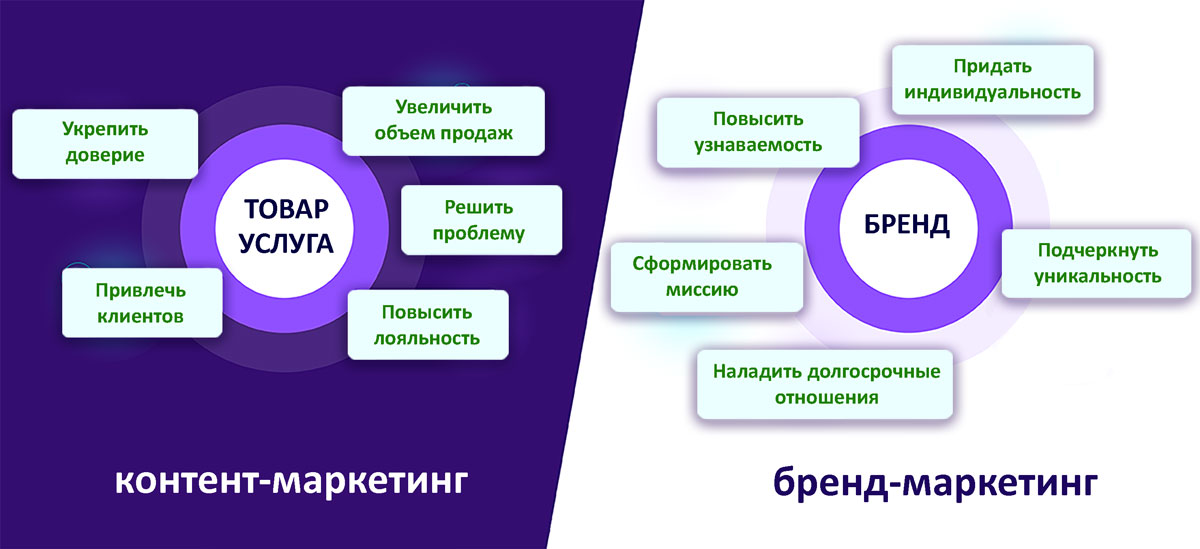 Укрепить доверие

Увеличить объем продаж

ТОВАР УСЛУГА

Решить проблему

Привлечь клиентов

Повысить лояльность

контент-маркетинг

Придать индивидуальность

Повысить узнаваемость

БРЕНД

Подчеркнуть уникальность

Сформировать миссию

Наладить долгосрочные отношения

бренд-маркетинг